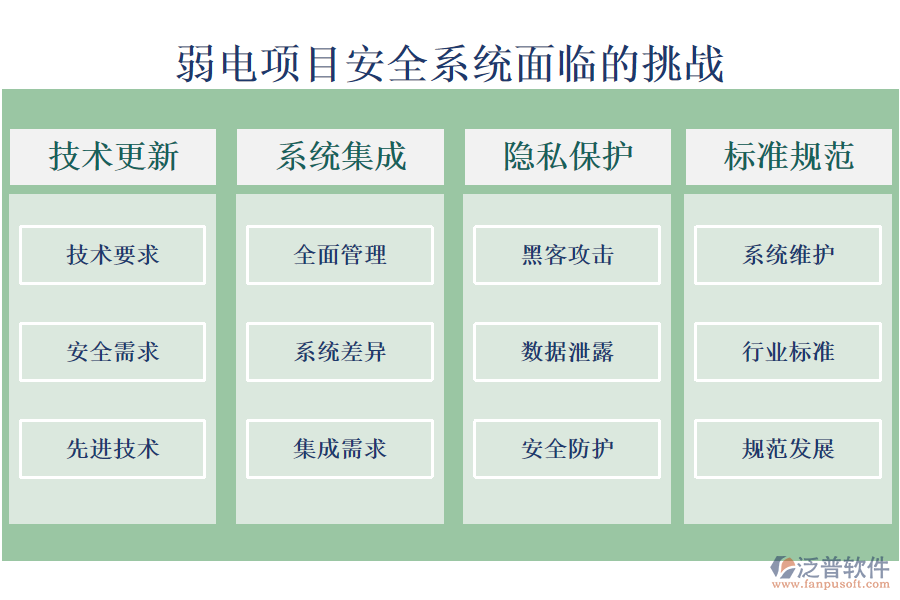 弱电项目安全系统面临的挑战

技术更新

技术要求

安全需求

先进技术

系统集成

全面管理

系统差异

集成需求

隐私保护

黑客攻击

数据泄露

安全防护

标准规范

系统维护

行业标准

规范发展

泛普软件
www.fanpusoft.com